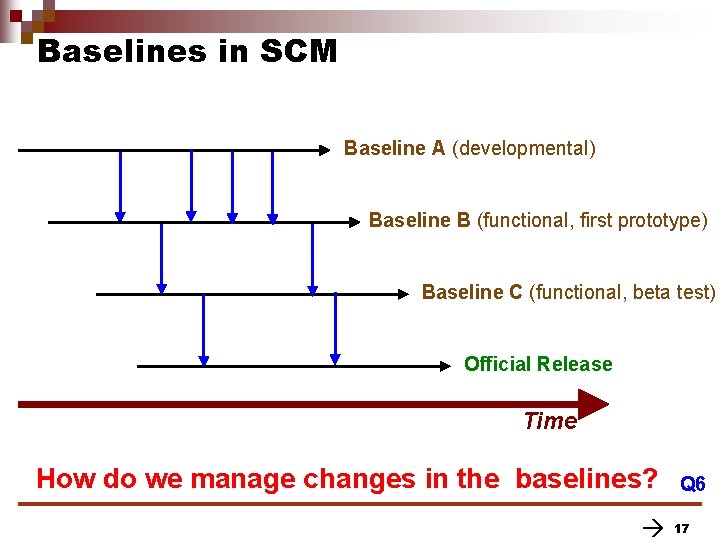 Baselines in SCM

Baseline A (developmental)

Baseline B (functional, first prototype)

Baseline C (functional, beta test)

Official Release

Time

How do we manage changes in the baselines?

Q6

→ 17